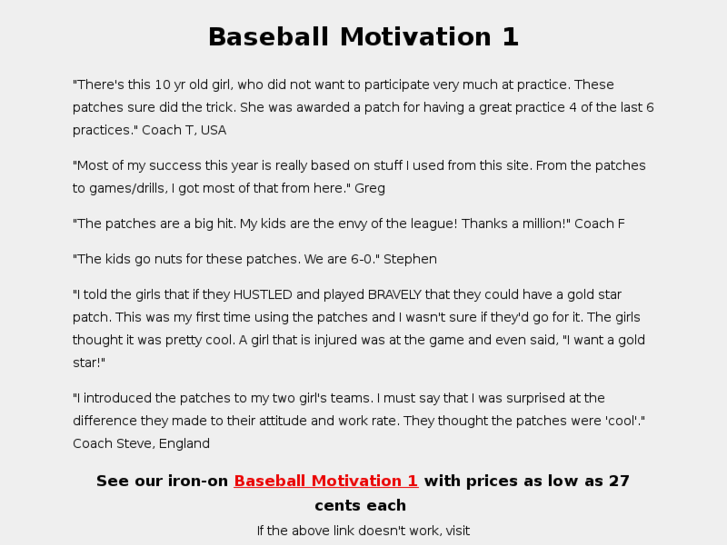 Baseball Motivation 1

"There's this 10 yr old girl, who did not want to participate very much at practice. These patches sure did the trick. She was awarded a patch for having a great practice 4 of the last 6 practices." Coach T, USA

"Most of my success this year is really based on stuff I used from this site. From the patches to games/drills, I got most of that from here." Greg

"The patches are a big hit. My kids are the envy of the league! Thanks a million!" Coach F

"The kids go nuts for these patches. We are 6-0." Stephen

"I told the girls that if they HUSTLED and played BRAVELY that they could have a gold star patch. This was my first time using the patches and I wasn't sure if they'd go for it. The girls thought it was pretty cool. A girl that is injured was at the game and even said, "I want a gold star!"

"I introduced the patches to my two girl's teams. I must say that I was surprised at the difference they made to their attitude and work rate. They thought the patches were 'cool'." Coach Steve, England

See our iron-on Baseball Motivation 1 with prices as low as 27 cents each

If the above link doesn't work, visit